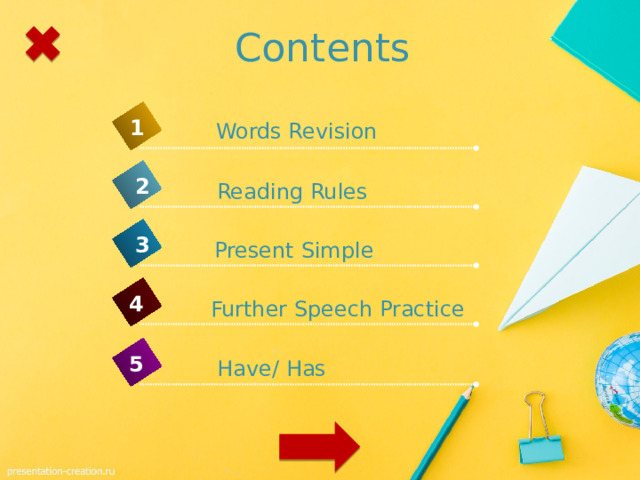 Contents

1 Words Revision

2 Reading Rules

3 Present Simple

4 Further Speech Practice

5 Have/ Has

presentation-creation.ru